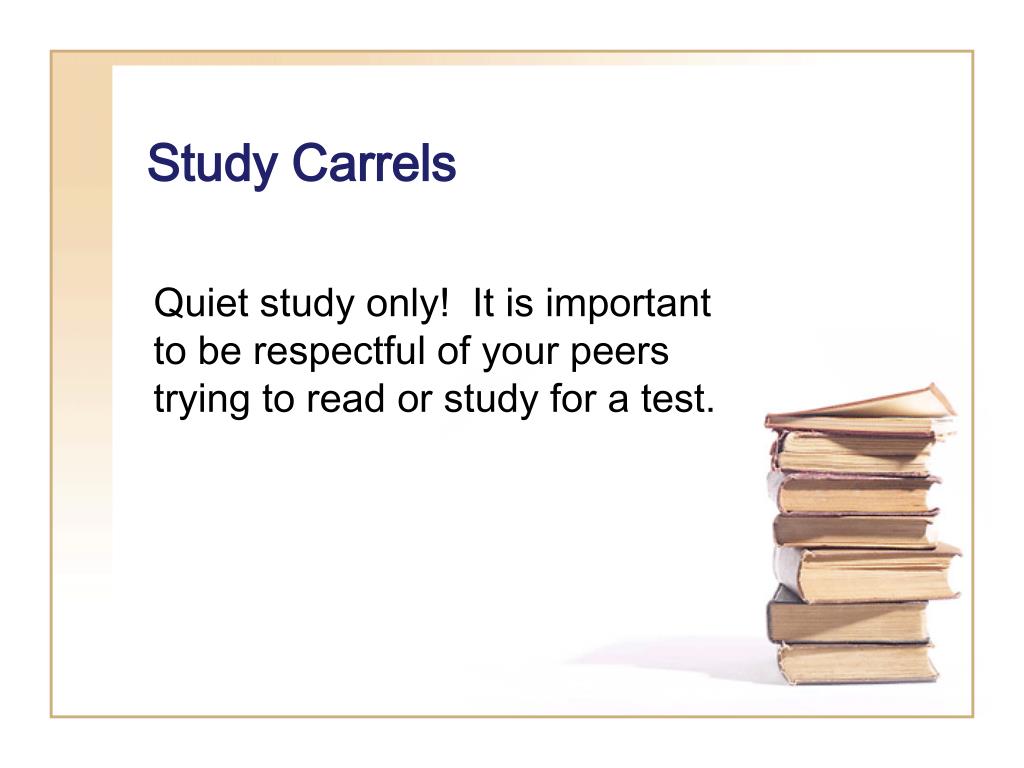 Study Carrels

Quiet study only!  It is important to be respectful of your peers trying to read or study for a test.